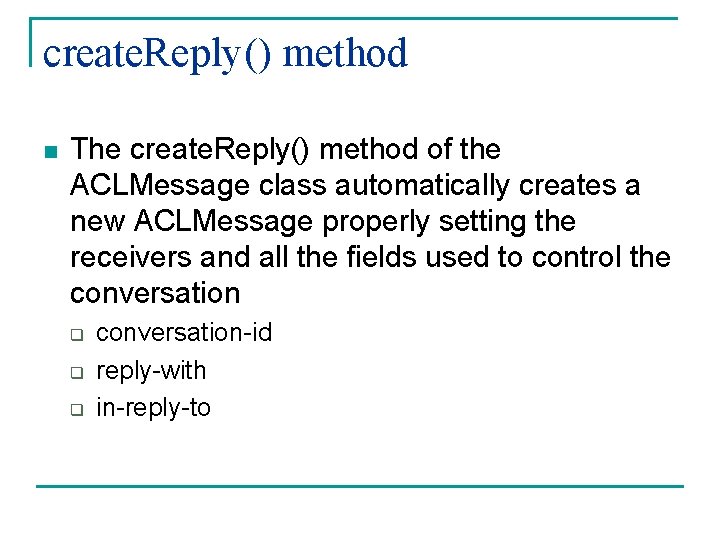 createReply() method

The createReply() method of the ACLMessage class automatically creates a new ACLMessage properly setting the receivers and all the fields used to control the conversation

conversation-id

reply-with

in-reply-to